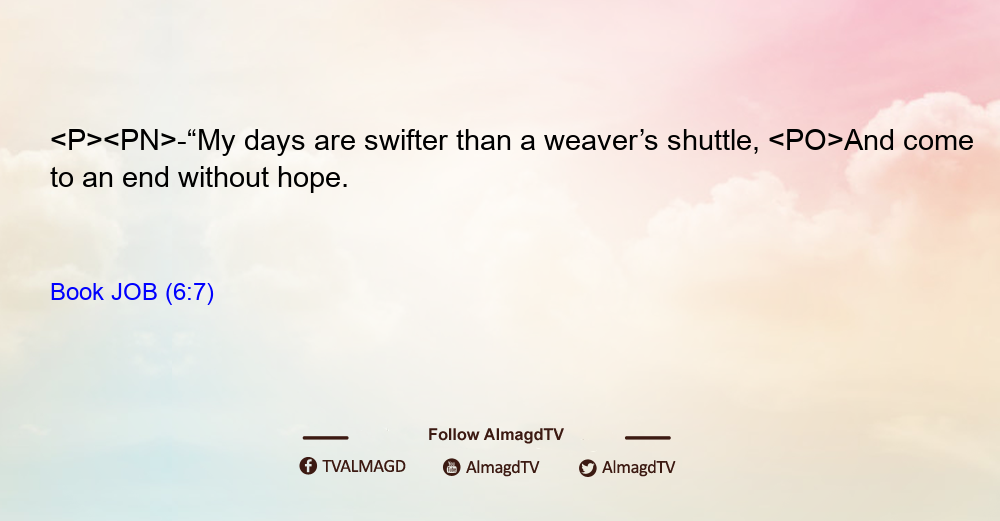 <P><PN>-“My days are swifter than a weaver’s shuttle, <PO>And come to an end without hope.

Book JOB (6:7)

Follow AlmagdTV

TVALMAGD AlmagdTV AlmagdTV